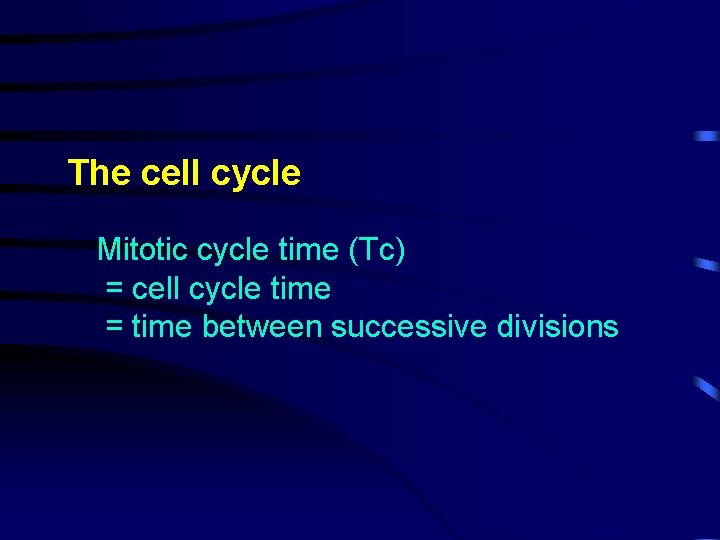 The cell cycle

Mitotic cycle time (Tc)
= cell cycle time
= time between successive divisions